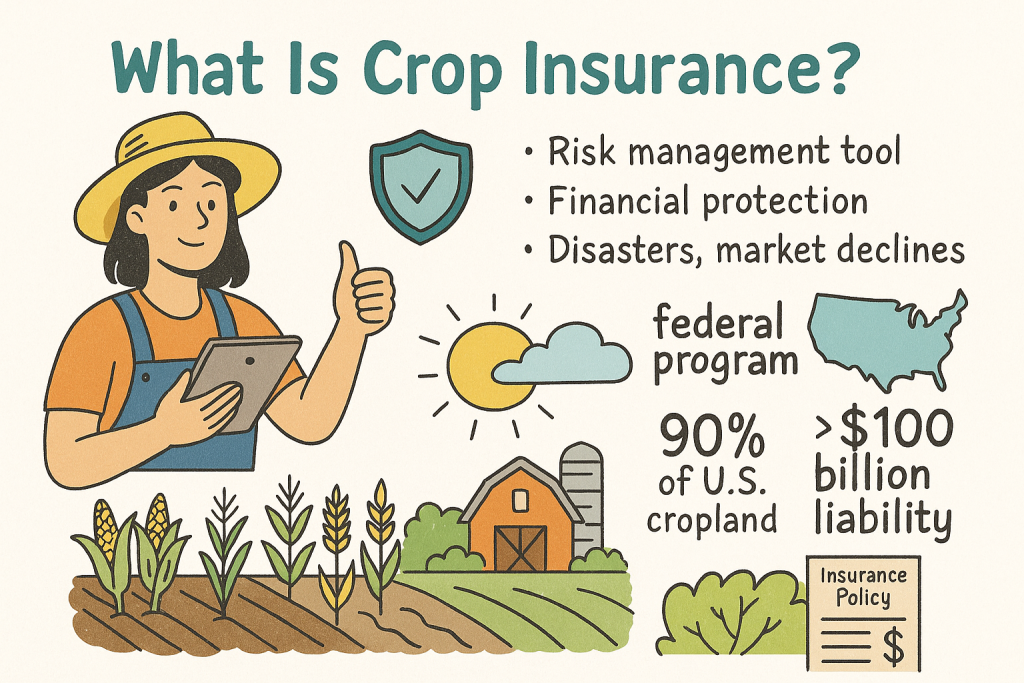 What Is Crop Insurance?

• Risk management tool
• Financial protection
• Disasters, market declines

federal program

90% of U.S. cropland

>$100 billion liability

Insurance Policy

$